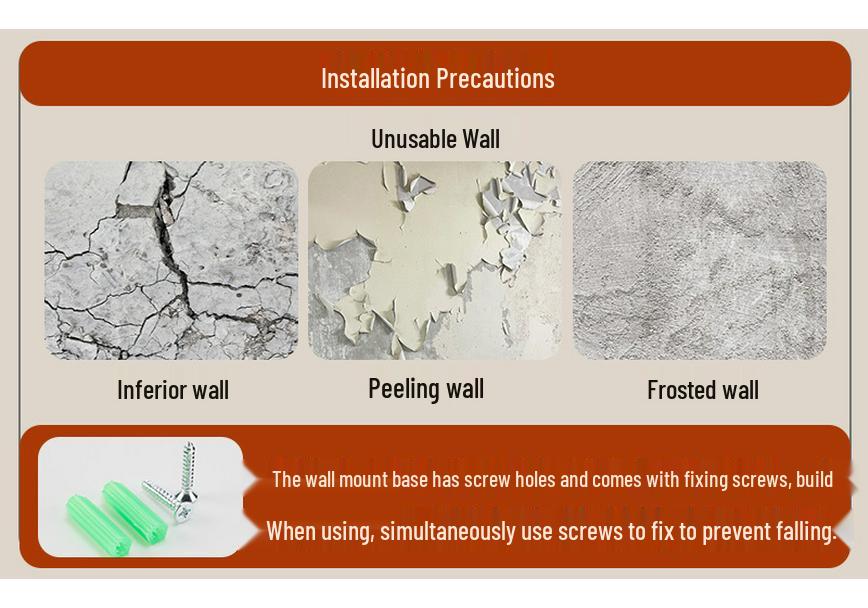 Installation Precautions

Unusable Wall

Inferior wall

Peeling wall

Frosted wall

The wall mount base has screw holes and comes with fixing screws, build

When using, simultaneously use screws to fix to prevent falling.